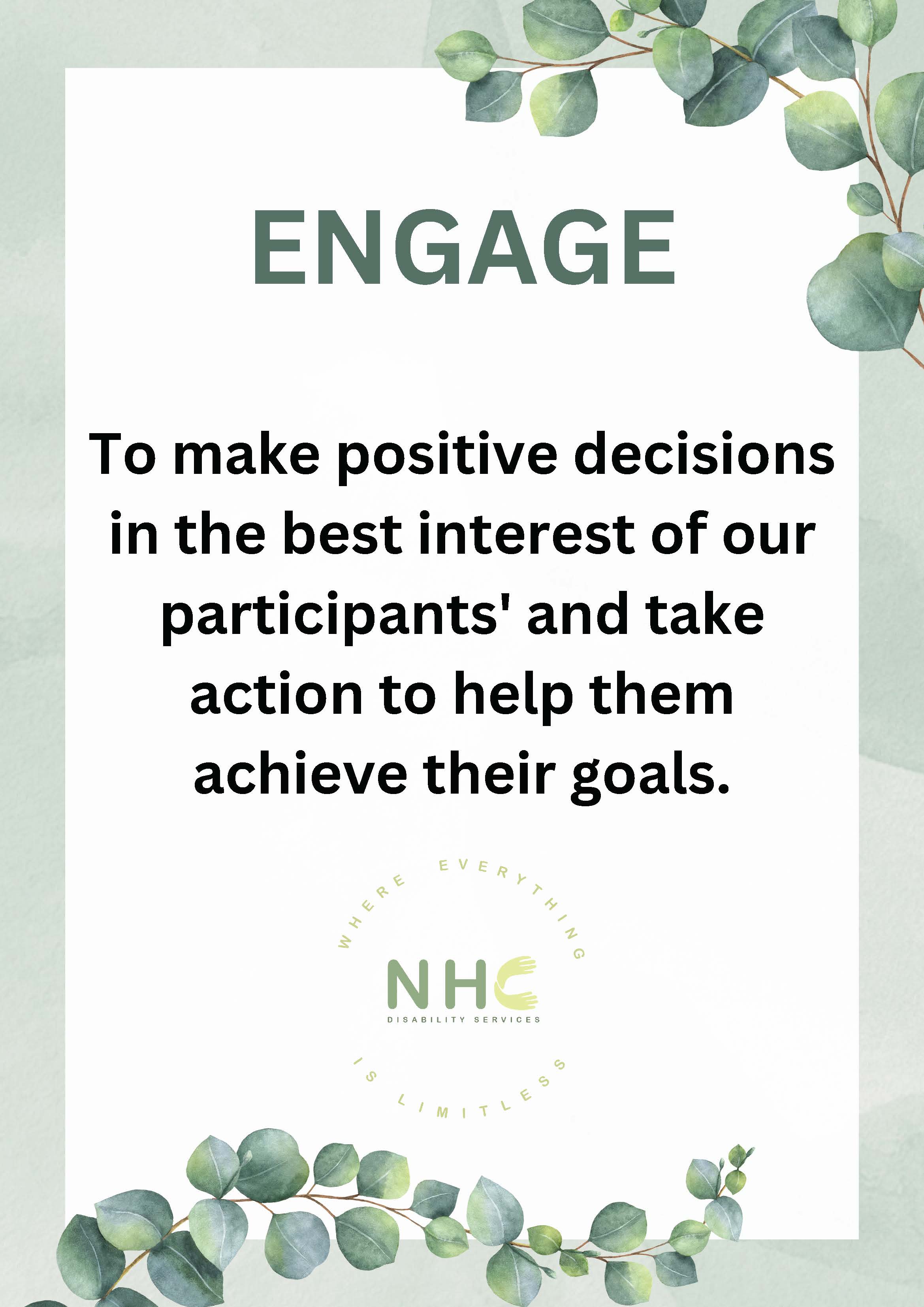 ENGAGE

To make positive decisions in the best interest of our participants' and take action to help them achieve their goals.

WHERE EVERYTHING

NHC
DISABILITY SERVICES

IS LIMITLESS